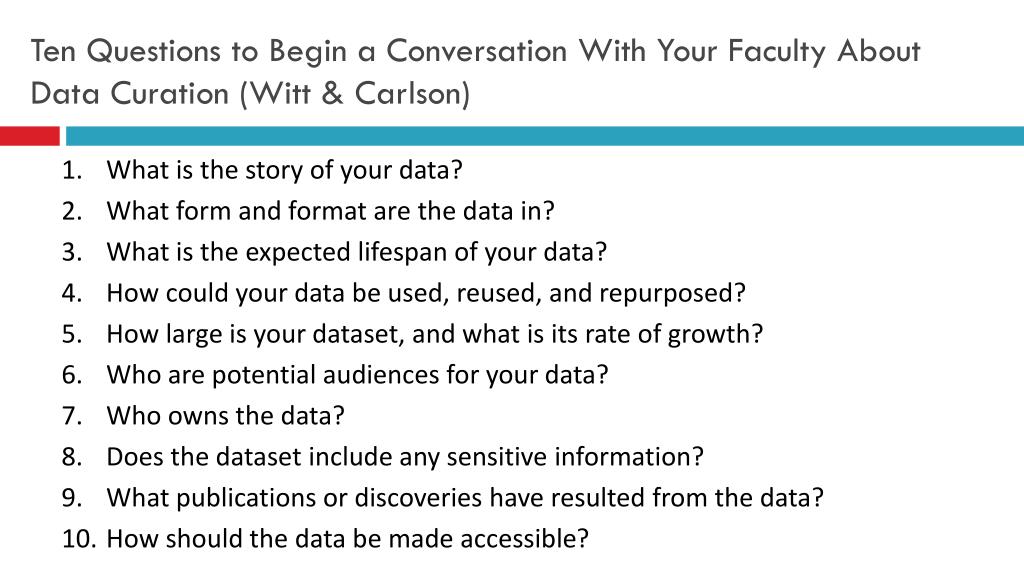 Ten Questions to Begin a Conversation With Your Faculty About Data Curation (Witt & Carlson)

1. What is the story of your data?
2. What form and format are the data in?
3. What is the expected lifespan of your data?
4. How could your data be used, reused, and repurposed?
5. How large is your dataset, and what is its rate of growth?
6. Who are potential audiences for your data?
7. Who owns the data?
8. Does the dataset include any sensitive information?
9. What publications or discoveries have resulted from the data?
10. How should the data be made accessible?